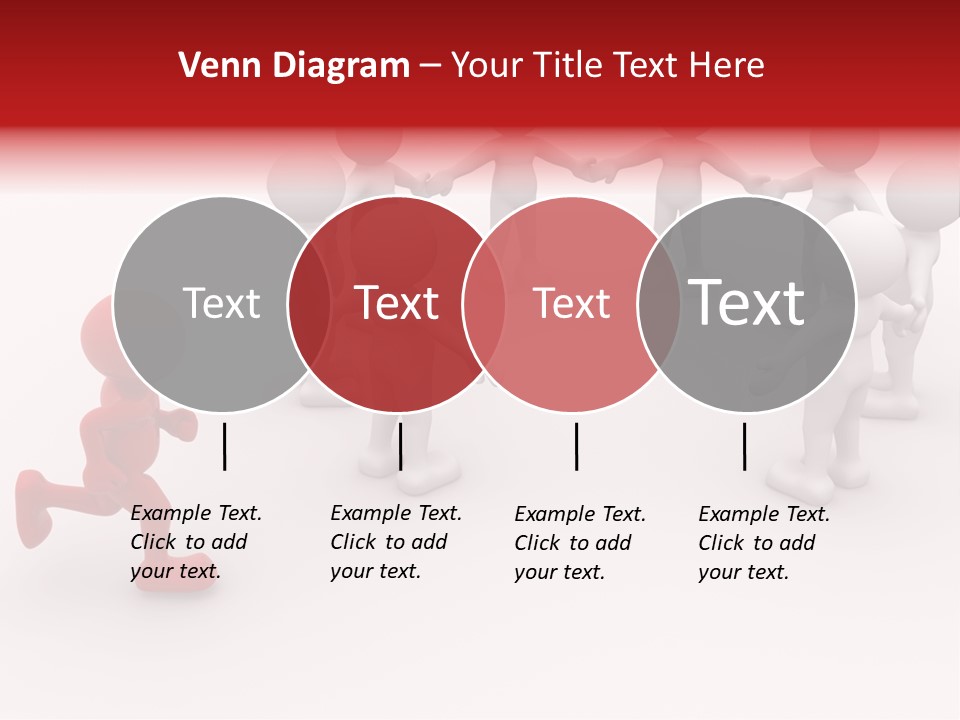 Venn Diagram – Your Title Text Here

Text

Text

Text

Text

Example Text. Click to add your text.

Example Text. Click to add your text.

Example Text. Click to add your text.

Example Text. Click to add your text.